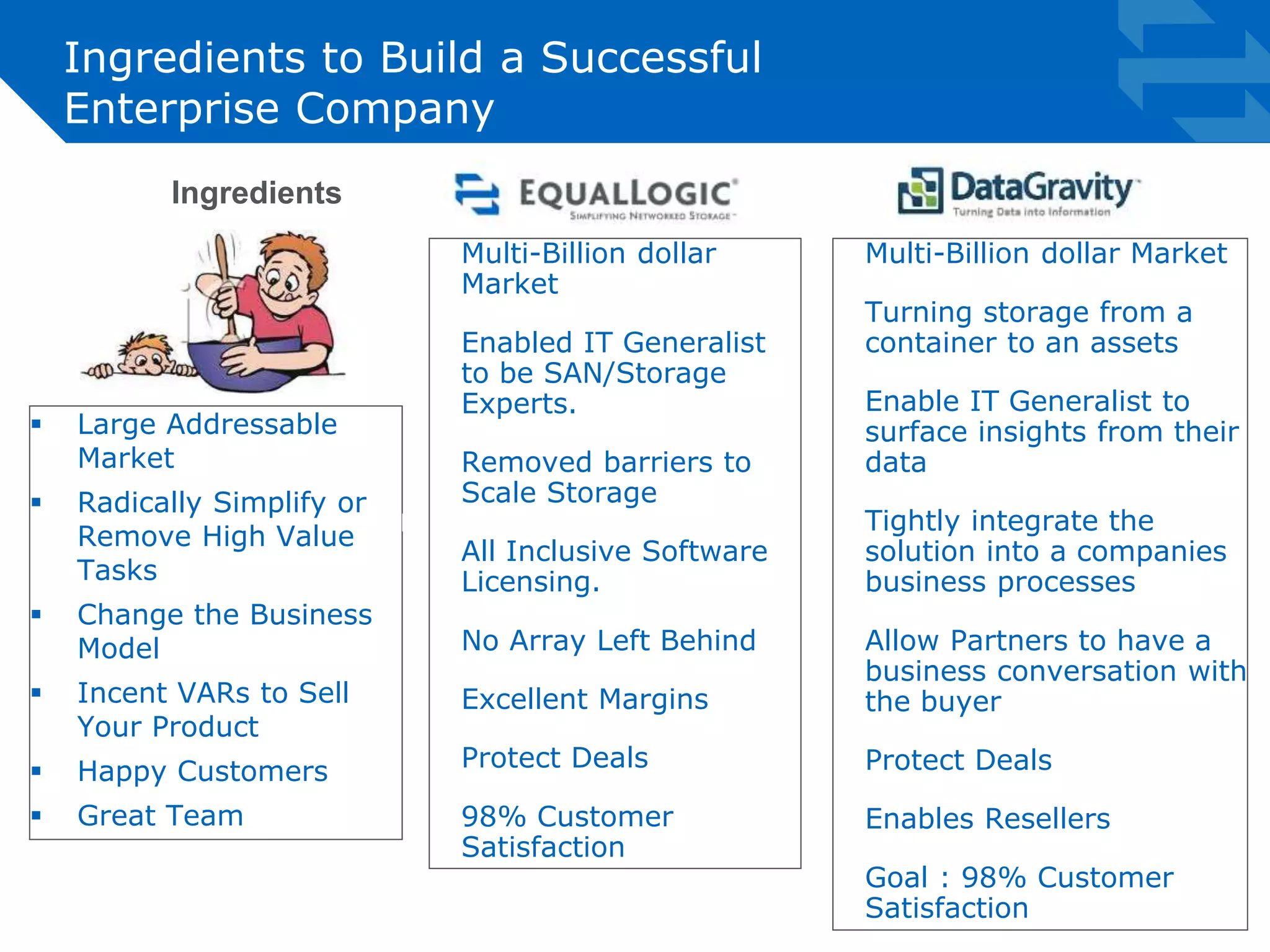 Ingredients to Build a Successful Enterprise Company

Ingredients

▪ Large Addressable Market
▪ Radically Simplify or Remove High Value Tasks
▪ Change the Business Model
▪ Incent VARs to Sell Your Product
▪ Happy Customers
▪ Great Team

EQUALLOGIC
SIMPLIFYING NETWORKED STORAGE

Multi-Billion dollar Market

Enabled IT Generalist to be SAN/Storage Experts.

Removed barriers to Scale Storage

All Inclusive Software Licensing.

No Array Left Behind

Excellent Margins

Protect Deals

98% Customer Satisfaction

DataGravity
Turning Data into Information

Multi-Billion dollar Market

Turning storage from a container to an assets

Enable IT Generalist to surface insights from their data

Tightly integrate the solution into a companies business processes

Allow Partners to have a business conversation with the buyer

Protect Deals

Enables Resellers

Goal : 98% Customer Satisfaction